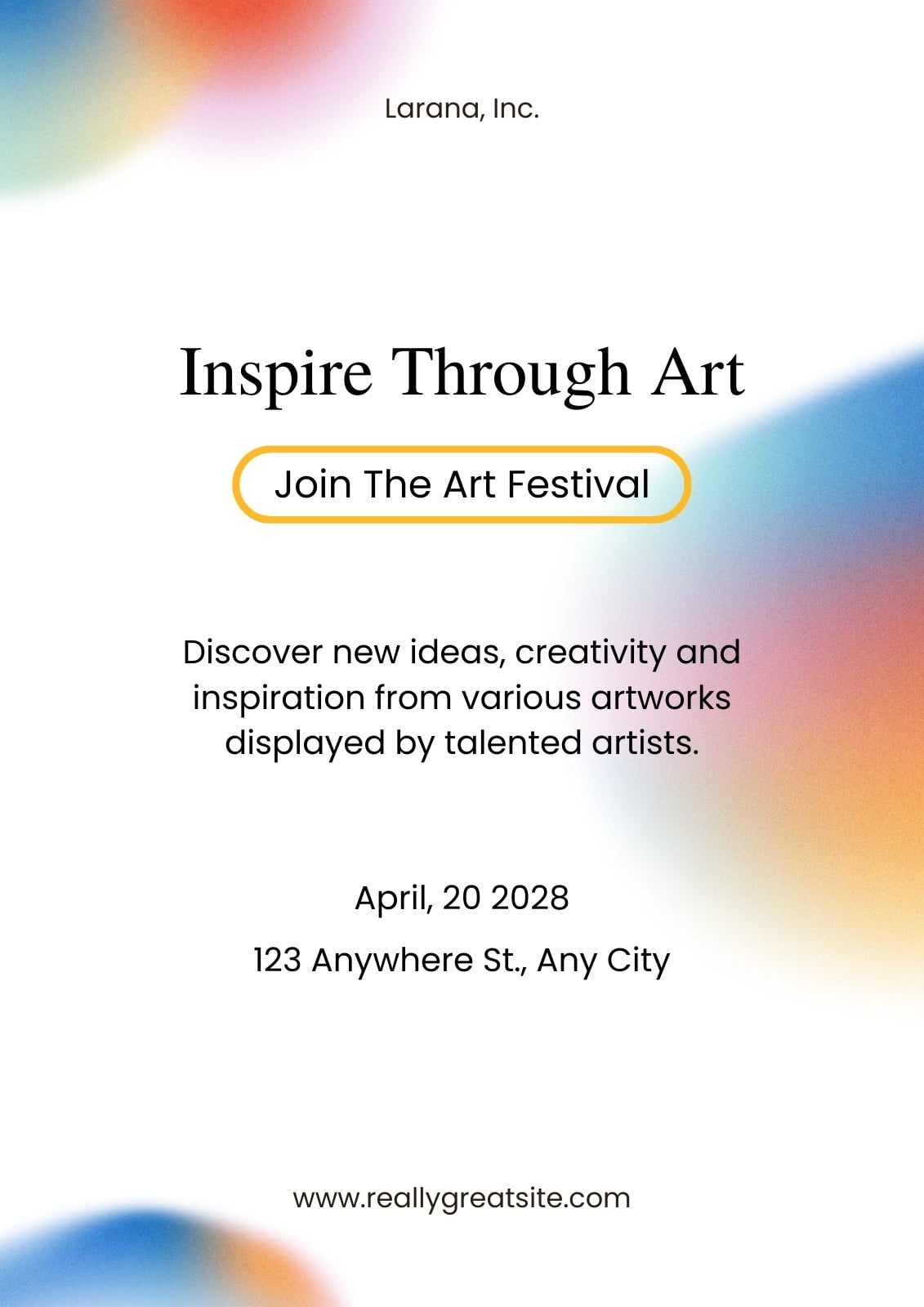 Larana, Inc.

Inspire Through Art

Join The Art Festival

Discover new ideas, creativity and inspiration from various artworks displayed by talented artists.

April, 20 2028

123 Anywhere St., Any City

www.reallygreatsite.com